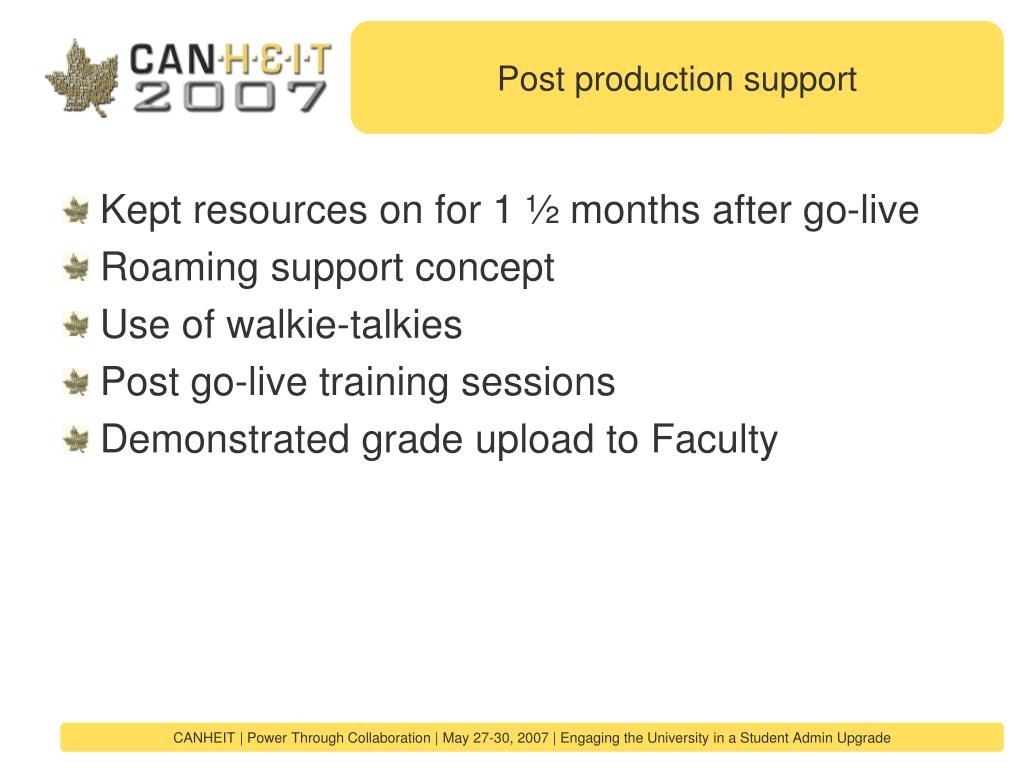 CAN·H·E·I·T
2007

Post production support

Kept resources on for 1 ½ months after go-live
Roaming support concept
Use of walkie-talkies
Post go-live training sessions
Demonstrated grade upload to Faculty

CANHEIT | Power Through Collaboration | May 27-30, 2007 | Engaging the University in a Student Admin Upgrade